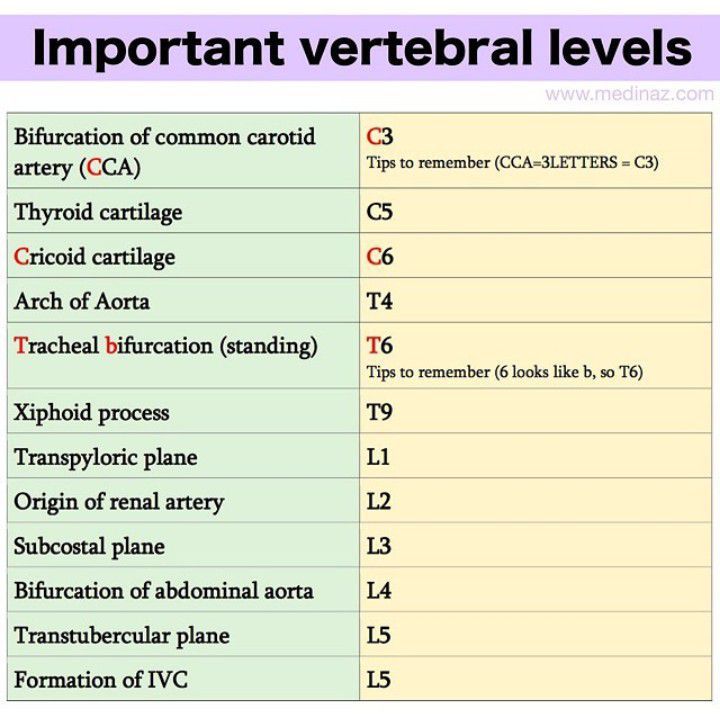 Important vertebral levels

www.medinaz.com

| | |
|---|---|
| Bifurcation of common carotid artery (CCA) | C3 Tips to remember (CCA=3LETTERS = C3) |
| Thyroid cartilage | C5 |
| Cricoid cartilage | C6 |
| Arch of Aorta | T4 |
| Tracheal bifurcation (standing) | T6 Tips to remember (6 looks like b, so T6) |
| Xiphoid process | T9 |
| Transpyloric plane | L1 |
| Origin of renal artery | L2 |
| Subcostal plane | L3 |
| Bifurcation of abdominal aorta | L4 |
| Transtubercular plane | L5 |
| Formation of IVC | L5 |